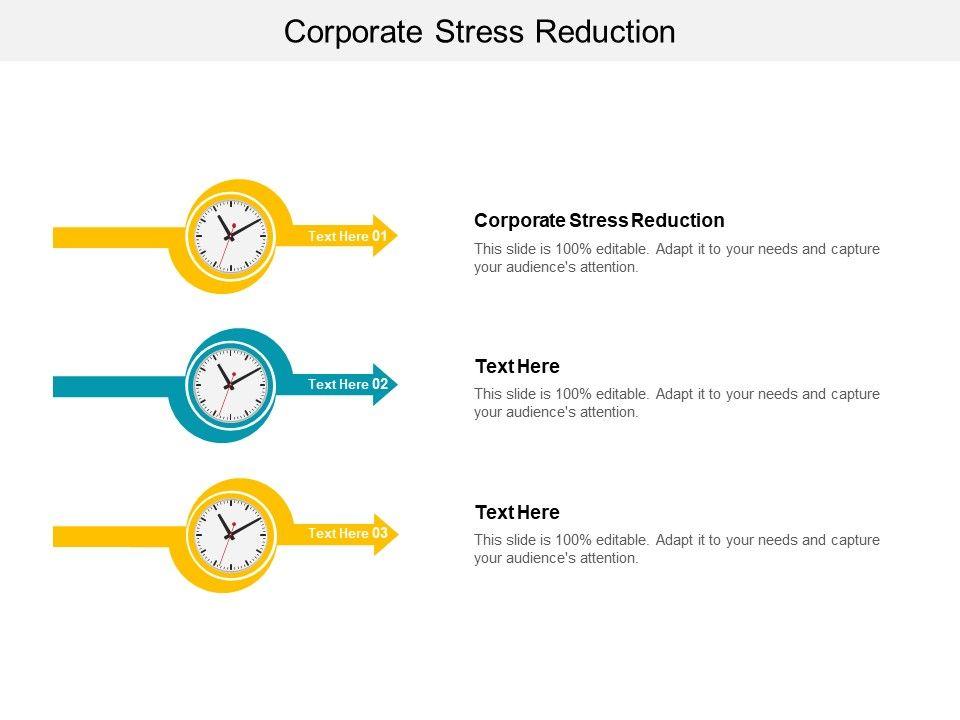 Corporate Stress Reduction

Text Here 01

Corporate Stress Reduction
This slide is 100% editable. Adapt it to your needs and capture your audience's attention.

Text Here 02

Text Here
This slide is 100% editable. Adapt it to your needs and capture your audience's attention.

Text Here 03

Text Here
This slide is 100% editable. Adapt it to your needs and capture your audience's attention.